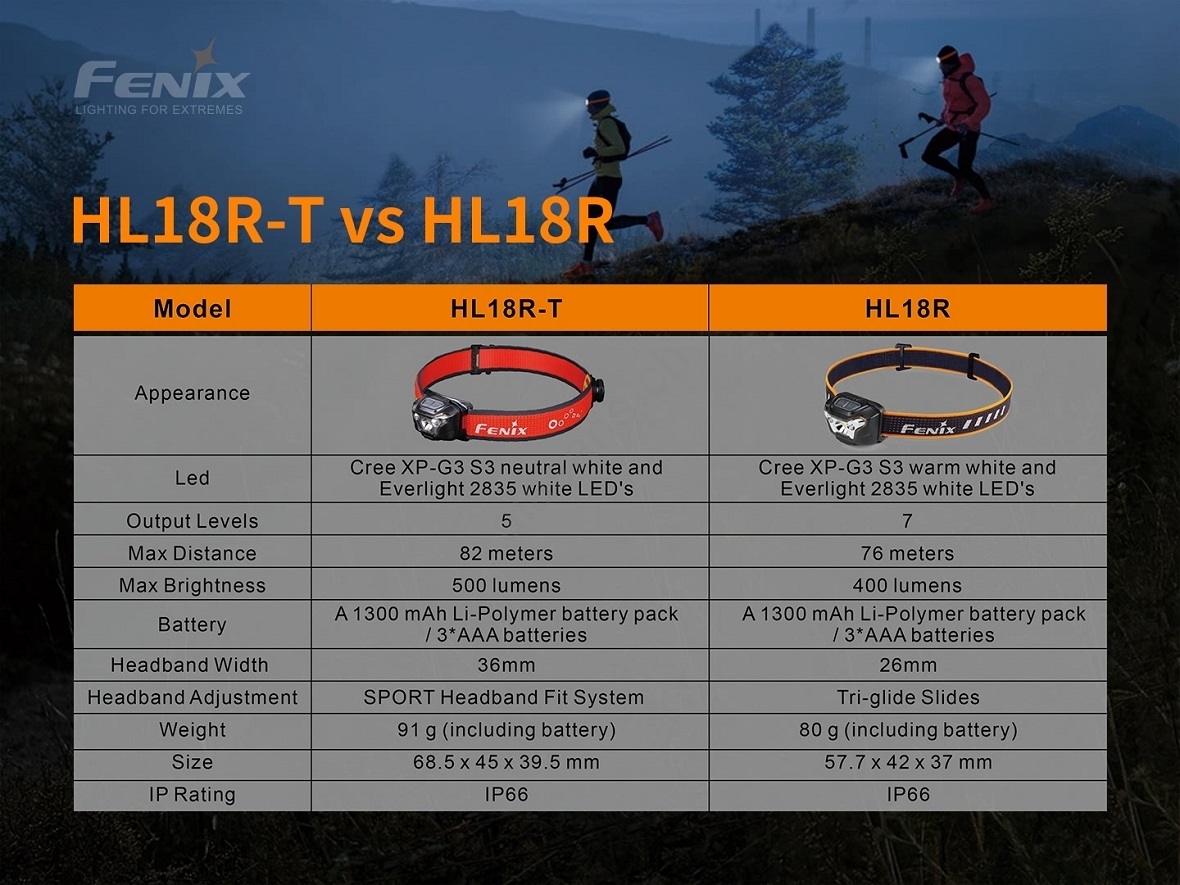 FENIX
LIGHTING FOR EXTREMES

HL18R-T vs HL18R

| Model | HL18R-T | HL18R |
|---|---|---|
| Appearance | FENIX | FENIX |
| Led | Cree XP-G3 S3 neutral white and Everlight 2835 white LED's | Cree XP-G3 S3 warm white and Everlight 2835 white LED's |
| Output Levels | 5 | 7 |
| Max Distance | 82 meters | 76 meters |
| Max Brightness | 500 lumens | 400 lumens |
| Battery | A 1300 mAh Li-Polymer battery pack / 3*AAA batteries | A 1300 mAh Li-Polymer battery pack / 3*AAA batteries |
| Headband Width | 36mm | 26mm |
| Headband Adjustment | SPORT Headband Fit System | Tri-glide Slides |
| Weight | 91 g (including battery) | 80 g (including battery) |
| Size | 68.5 x 45 x 39.5 mm | 57.7 x 42 x 37 mm |
| IP Rating | IP66 | IP66 |